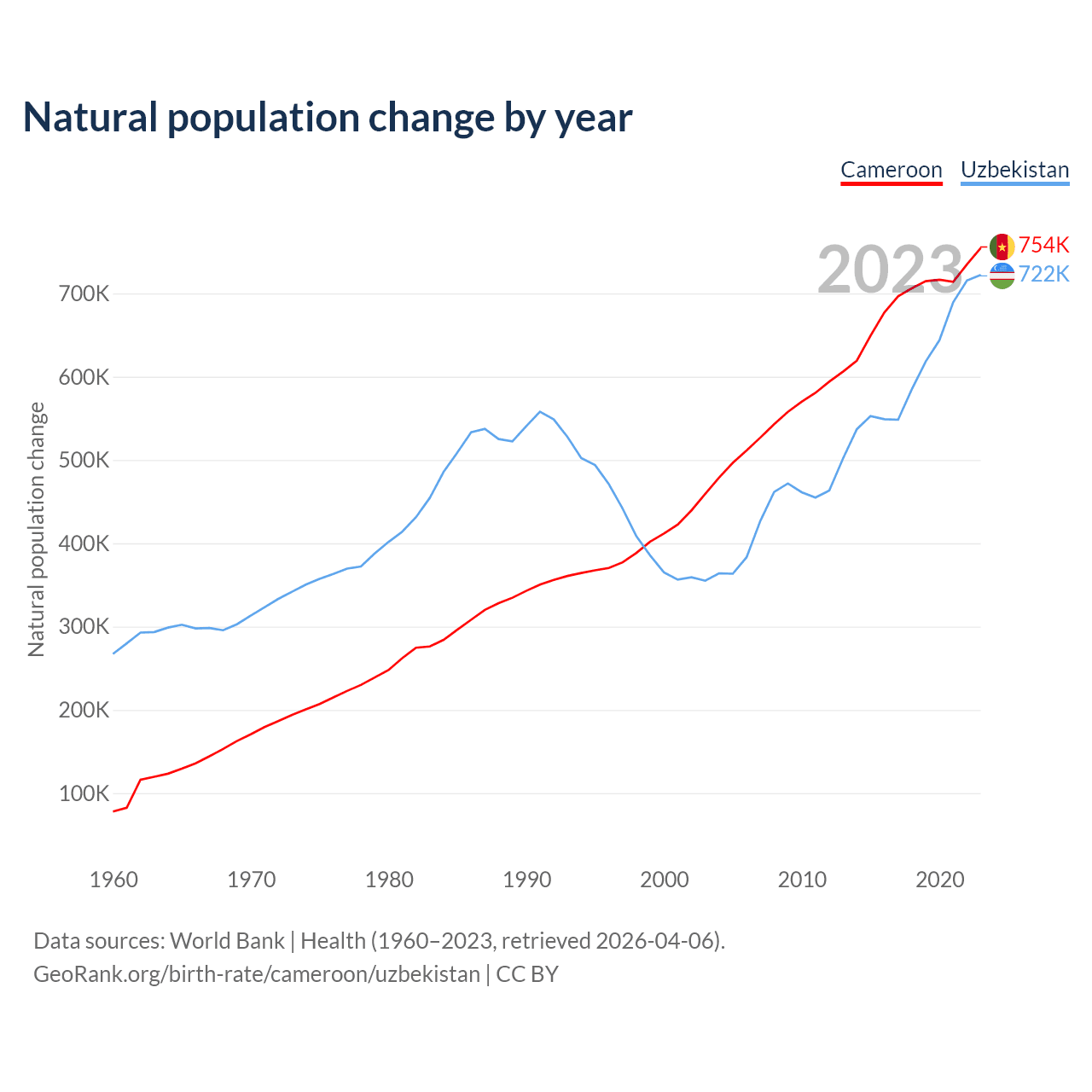 Natural population change by year

Cameroon Uzbekistan

2023

754K

722K

Natural population change

700K
600K
500K
400K
300K
200K
100K

1960 1970 1980 1990 2000 2010 2020

Data sources: World Bank | Health (1960–2023, retrieved 2026-04-06).
GeoRank.org/birth-rate/cameroon/uzbekistan | CC BY